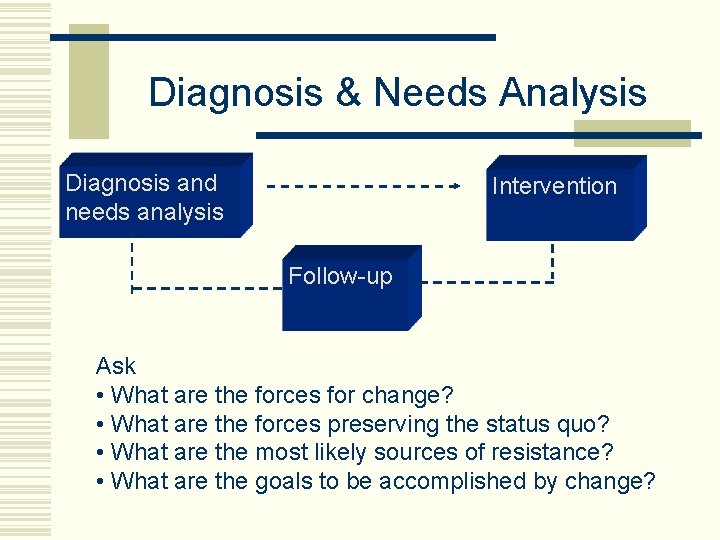 Diagnosis & Needs Analysis

Diagnosis and needs analysis

Intervention

Follow-up

Ask
• What are the forces for change?
• What are the forces preserving the status quo?
• What are the most likely sources of resistance?
• What are the goals to be accomplished by change?